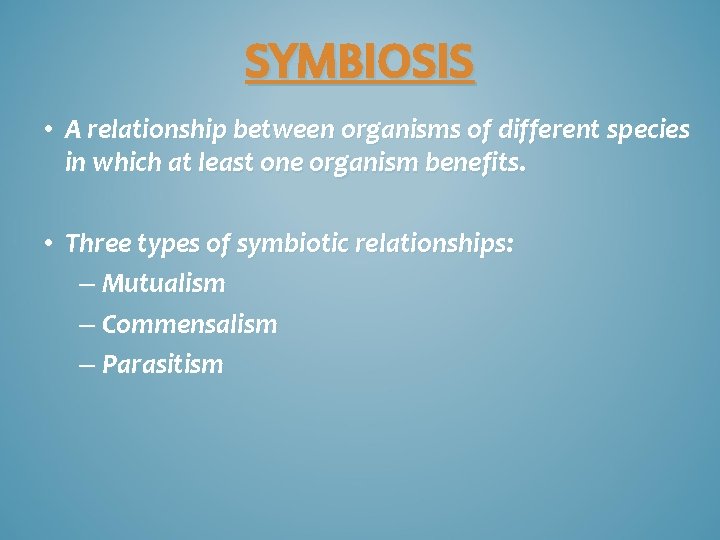 SYMBIOSIS

• A relationship between organisms of different species in which at least one organism benefits.

• Three types of symbiotic relationships:
– Mutualism
– Commensalism
– Parasitism